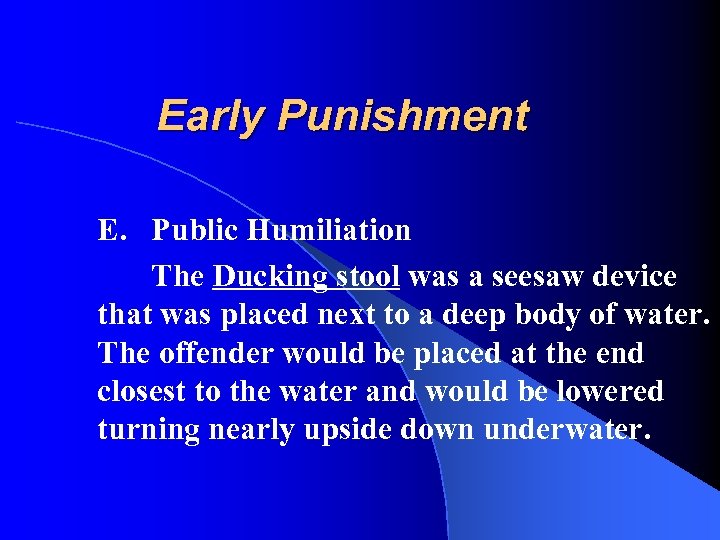 Early Punishment

E. Public Humiliation

The Ducking stool was a seesaw device that was placed next to a deep body of water. The offender would be placed at the end closest to the water and would be lowered turning nearly upside down underwater.